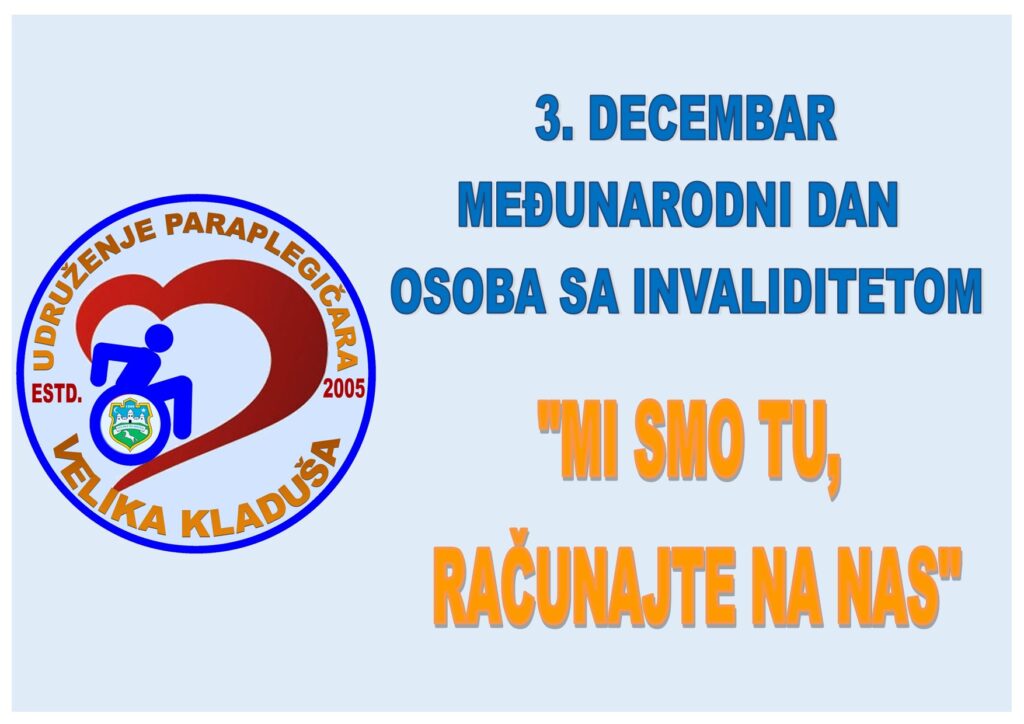 UDRUŽENJE PARAPLEGIČARA
ESTD. 2005
VELIKA KLADUŠA

3. DECEMBAR
MEĐUNARODNI DAN
OSOBA SA INVALIDITETOM

"MI SMO TU,
RAČUNAJTE NA NAS"